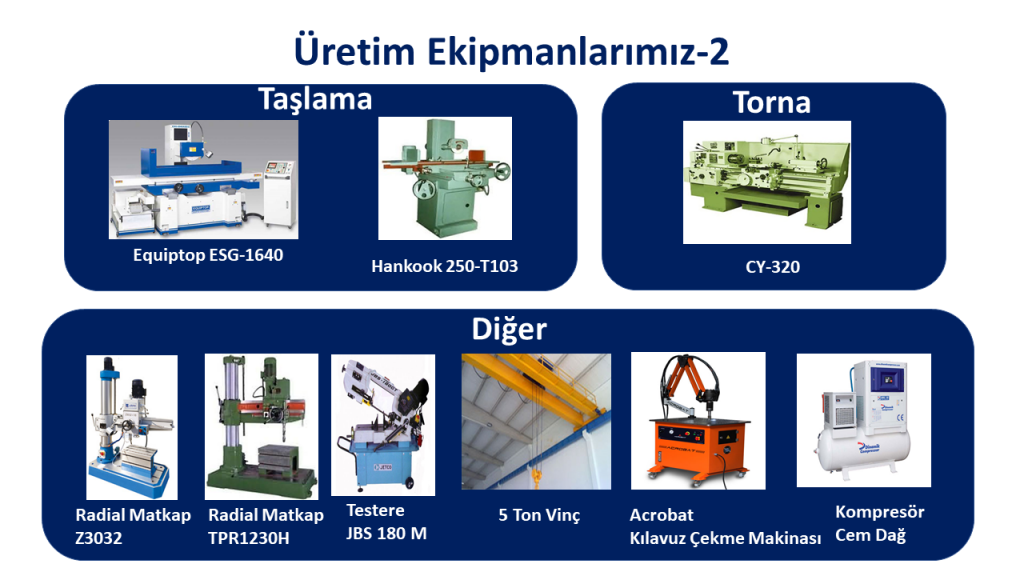 Üretim Ekipmanlarımız-2

Taşlama

Equiptop ESG-1640

Hankook 250-T103

Torna

CY-320

Diğer

Radial Matkap Z3032

Radial Matkap TPR1230H

Testere JBS 180 M

5 Ton Vinç

Acrobat Kılavuz Çekme Makinası

Kompresör Cem Dağ